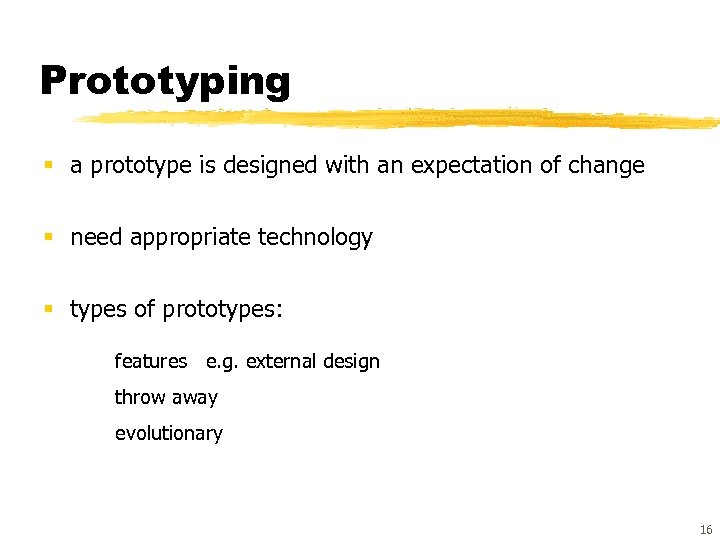 Prototyping

▪ a prototype is designed with an expectation of change

▪ need appropriate technology

▪ types of prototypes:

features e.g. external design

throw away

evolutionary

16